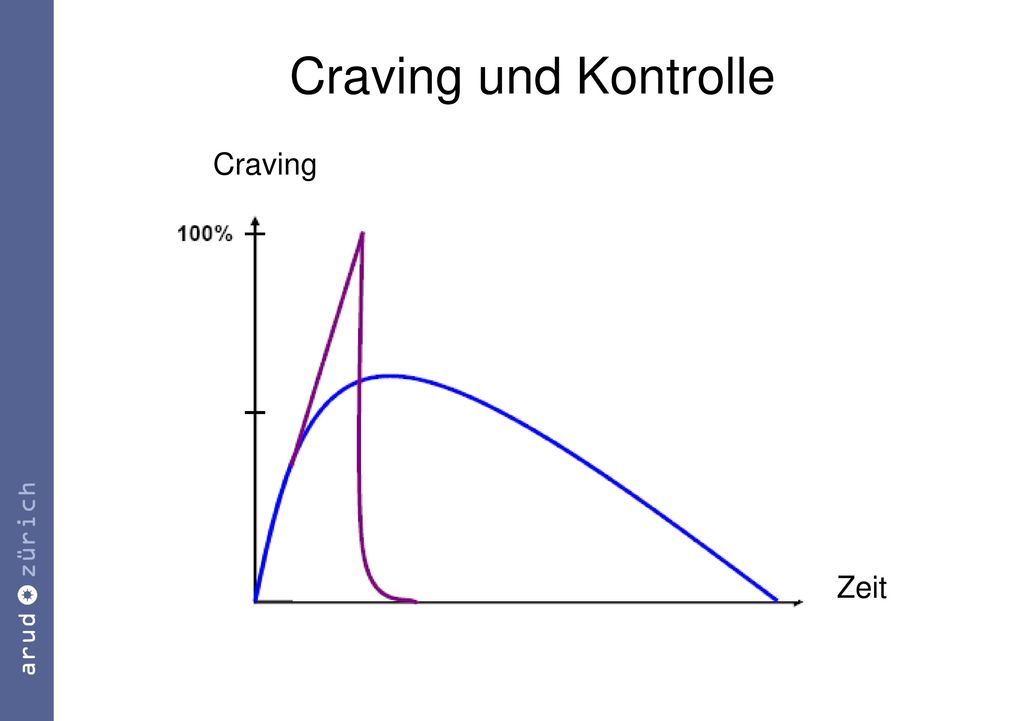 arud zürich

Craving und Kontrolle

Craving

100%

Zeit